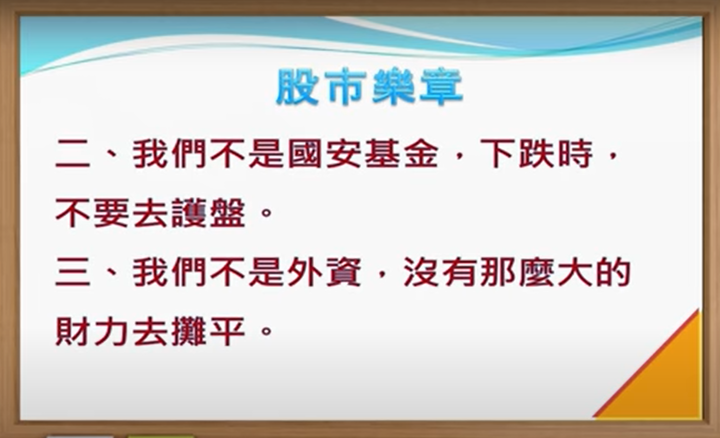 股市樂章

二、我們不是國安基金，下跌時，不要去護盤。

三、我們不是外資，沒有那麼大的財力去攤平。